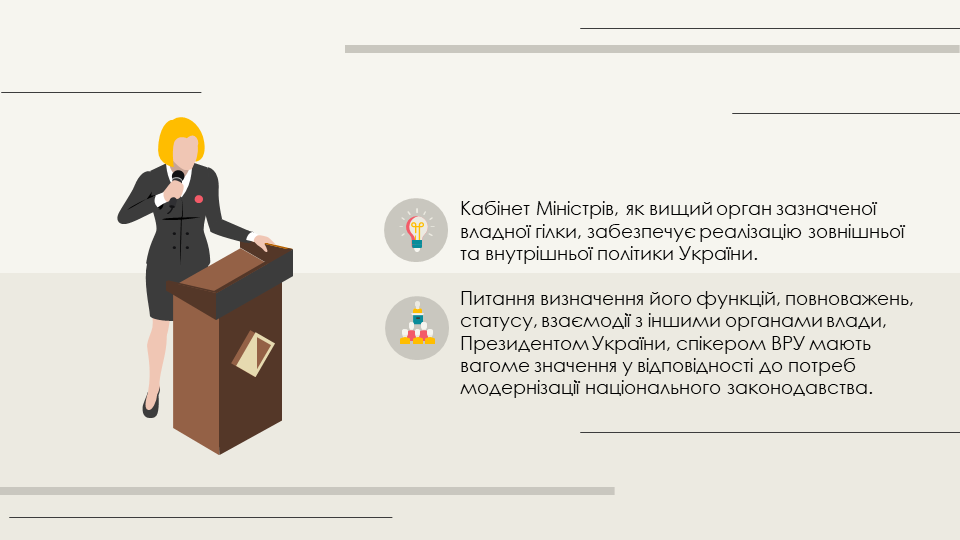 Кабінет Міністрів, як вищий орган зазначеної владної гілки, забезпечує реалізацію зовнішньої та внутрішньої політики України.

Питання визначення його функцій, повноважень, статусу, взаємодії з іншими органами влади, Президентом України, спікером ВРУ мають вагоме значення у відповідності до потреб модернізації національного законодавства.